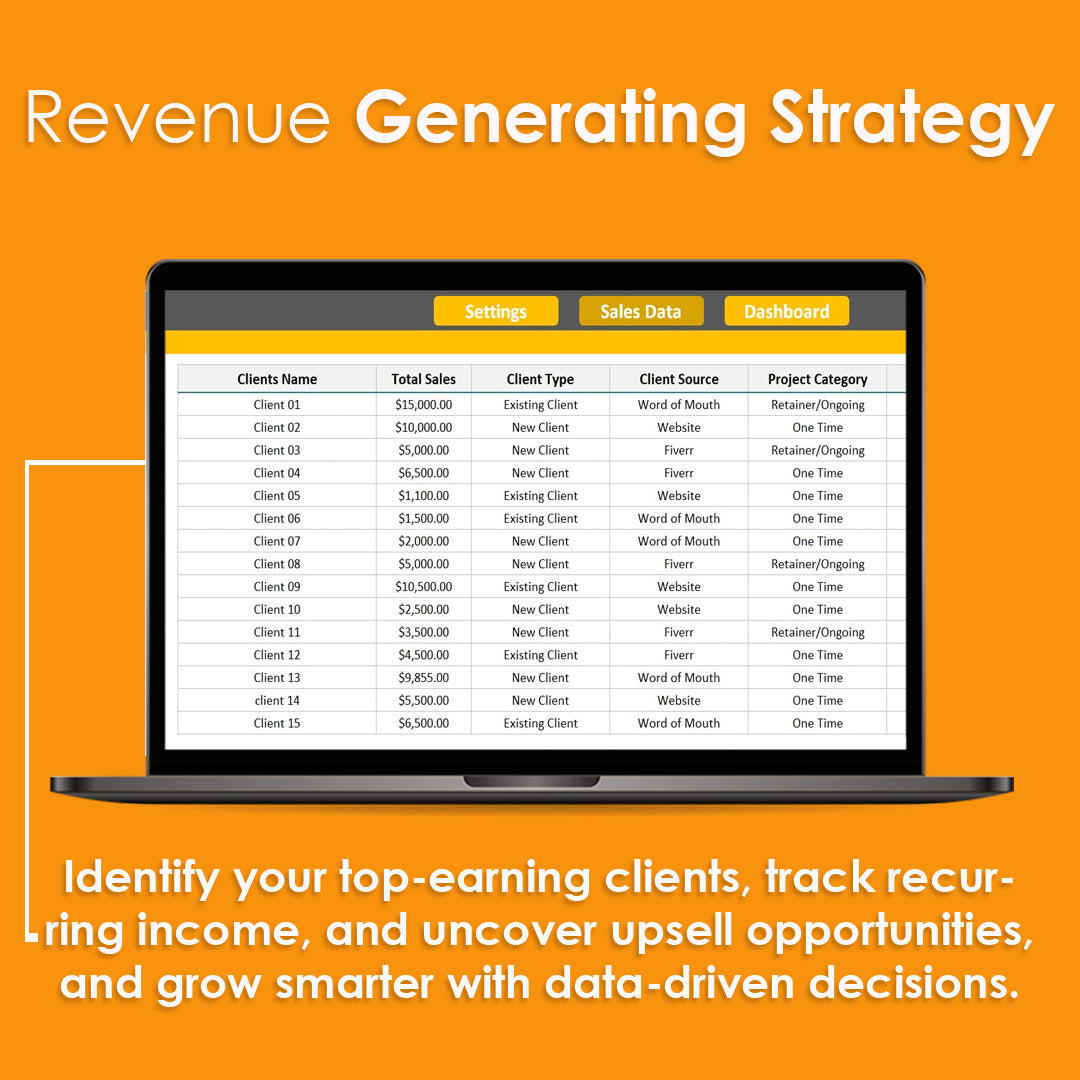 Revenue Generating Strategy

Settings Sales Data Dashboard

| Clients Name | Total Sales | Client Type | Client Source | Project Category |
|---|---|---|---|---|
| Client 01 | $15,000.00 | Existing Client | Word of Mouth | Retainer/Ongoing |
| Client 02 | $10,000.00 | New Client | Website | One Time |
| Client 03 | $5,000.00 | New Client | Fiverr | Retainer/Ongoing |
| Client 04 | $6,500.00 | New Client | Fiverr | One Time |
| Client 05 | $1,100.00 | Existing Client | Website | One Time |
| Client 06 | $1,500.00 | Existing Client | Word of Mouth | One Time |
| Client 07 | $2,000.00 | New Client | Word of Mouth | One Time |
| Client 08 | $5,000.00 | New Client | Fiverr | Retainer/Ongoing |
| Client 09 | $10,500.00 | Existing Client | Website | One Time |
| Client 10 | $2,500.00 | New Client | Website | One Time |
| Client 11 | $3,500.00 | New Client | Fiverr | Retainer/Ongoing |
| Client 12 | $4,500.00 | Existing Client | Fiverr | One Time |
| Client 13 | $9,855.00 | New Client | Word of Mouth | One Time |
| client 14 | $5,500.00 | New Client | Website | One Time |
| Client 15 | $6,500.00 | Existing Client | Word of Mouth | One Time |

Identify your top-earning clients, track recurring income, and uncover upsell opportunities, and grow smarter with data-driven decisions.